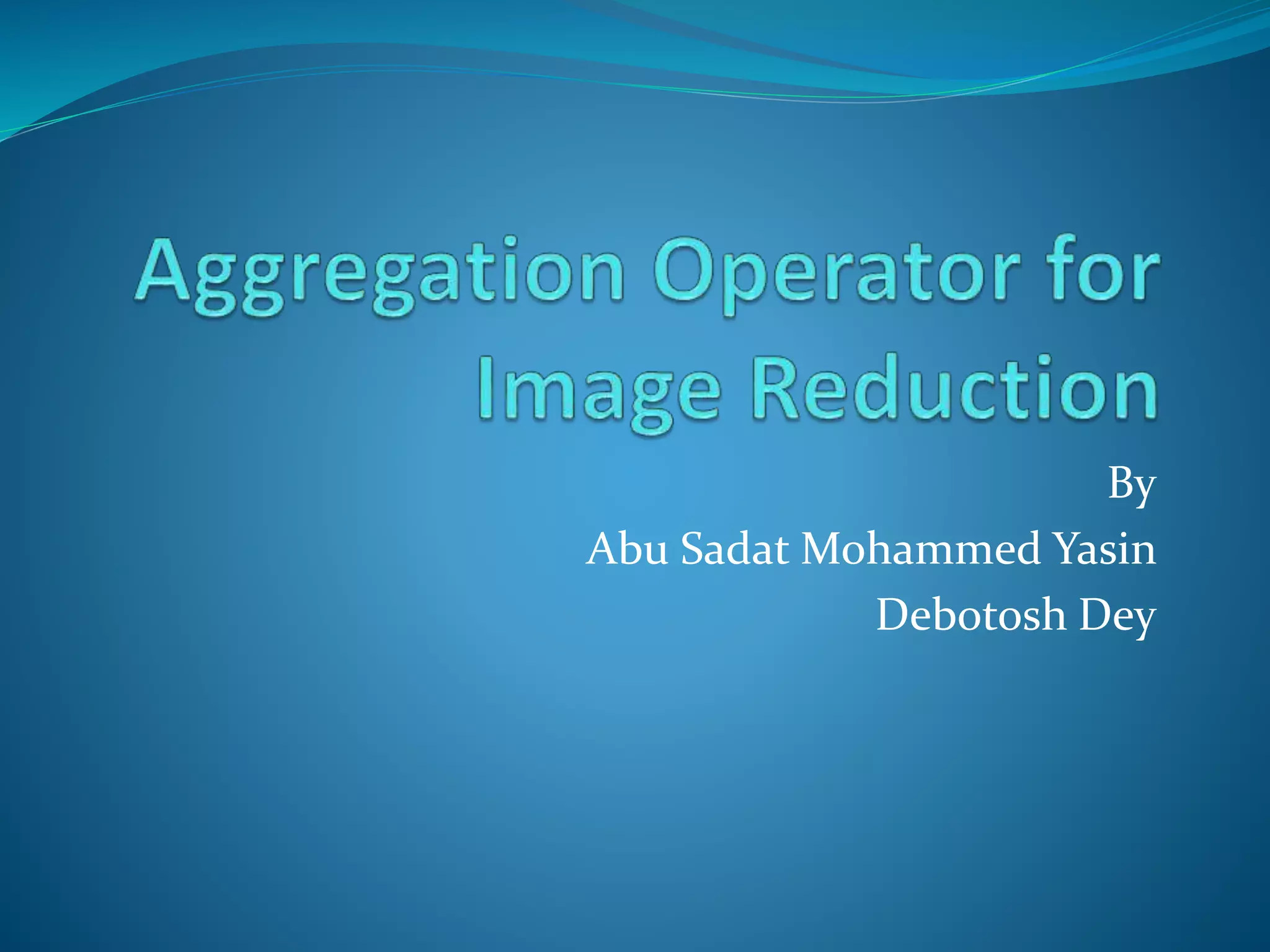 Aggregation Operator for Image Reduction

By
Abu Sadat Mohammed Yasin
Debotosh Dey